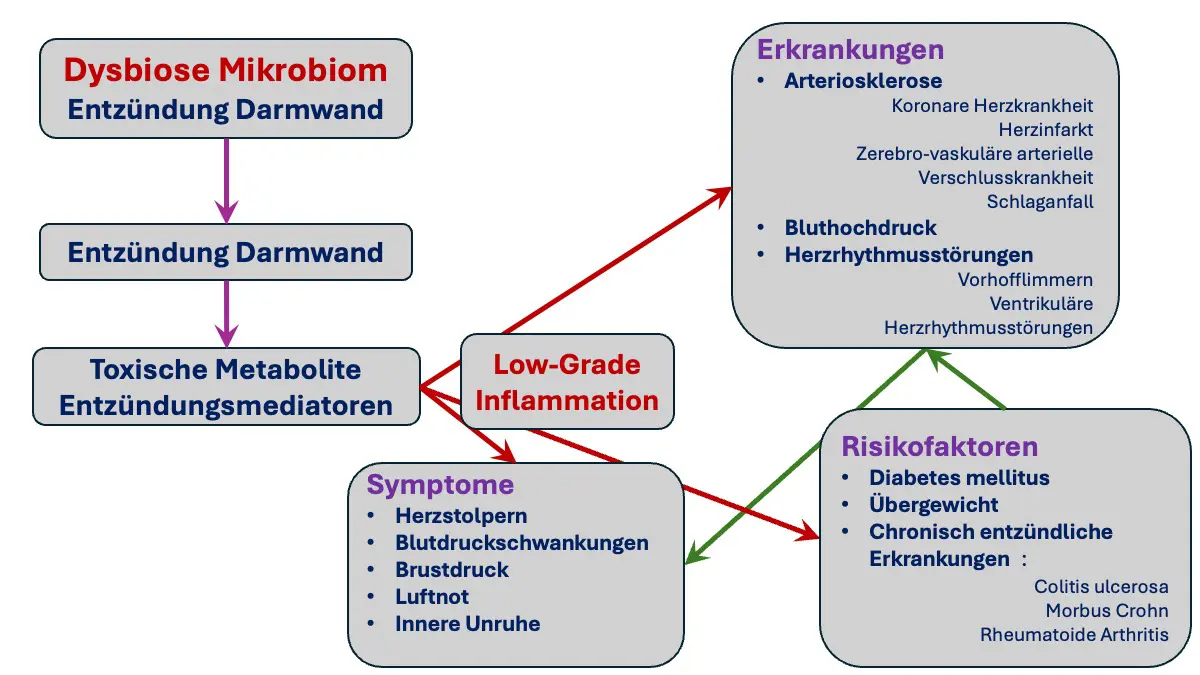 Dysbiose Mikrobiom
Entzündung Darmwand

Entzündung Darmwand

Toxische Metabolite
Entzündungsmediatoren

Low-Grade
Inflammation

Erkrankungen
• Arteriosklerose
Koronare Herzkrankheit
Herzinfarkt
Zerebro-vaskuläre arterielle Verschlusskrankheit
Schlaganfall
• Bluthochdruck
• Herzrhythmusstörungen
Vorhofflimmern
Ventrikuläre Herzrhythmusstörungen

Symptome
• Herzstolpern
• Blutdruckschwankungen
• Brustdruck
• Luftnot
• Innere Unruhe

Risikofaktoren
• Diabetes mellitus
• Übergewicht
• Chronisch entzündliche Erkrankungen :
Colitis ulcerosa
Morbus Crohn
Rheumatoide Arthritis